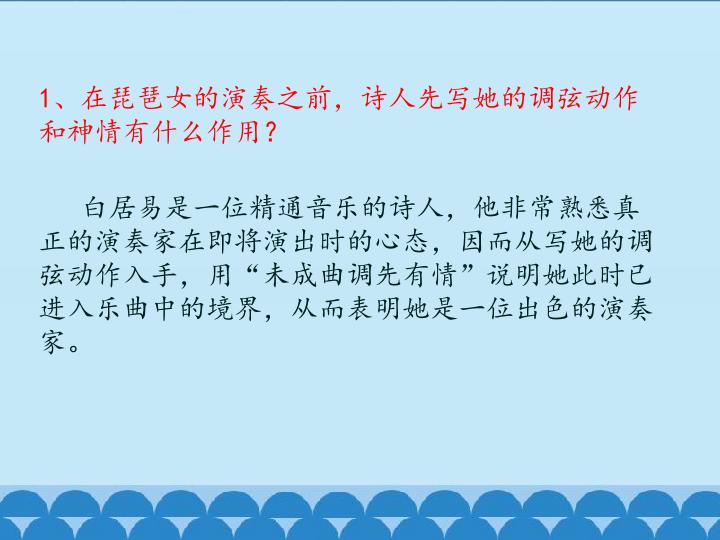 1、在琵琶女的演奏之前，诗人先写她的调弦动作和神情有什么作用？

白居易是一位精通音乐的诗人，他非常熟悉真正的演奏家在即将演出时的心态，因而从写她的调弦动作入手，用“未成曲调先有情”说明她此时已进入乐曲中的境界，从而表明她是一位出色的演奏家。